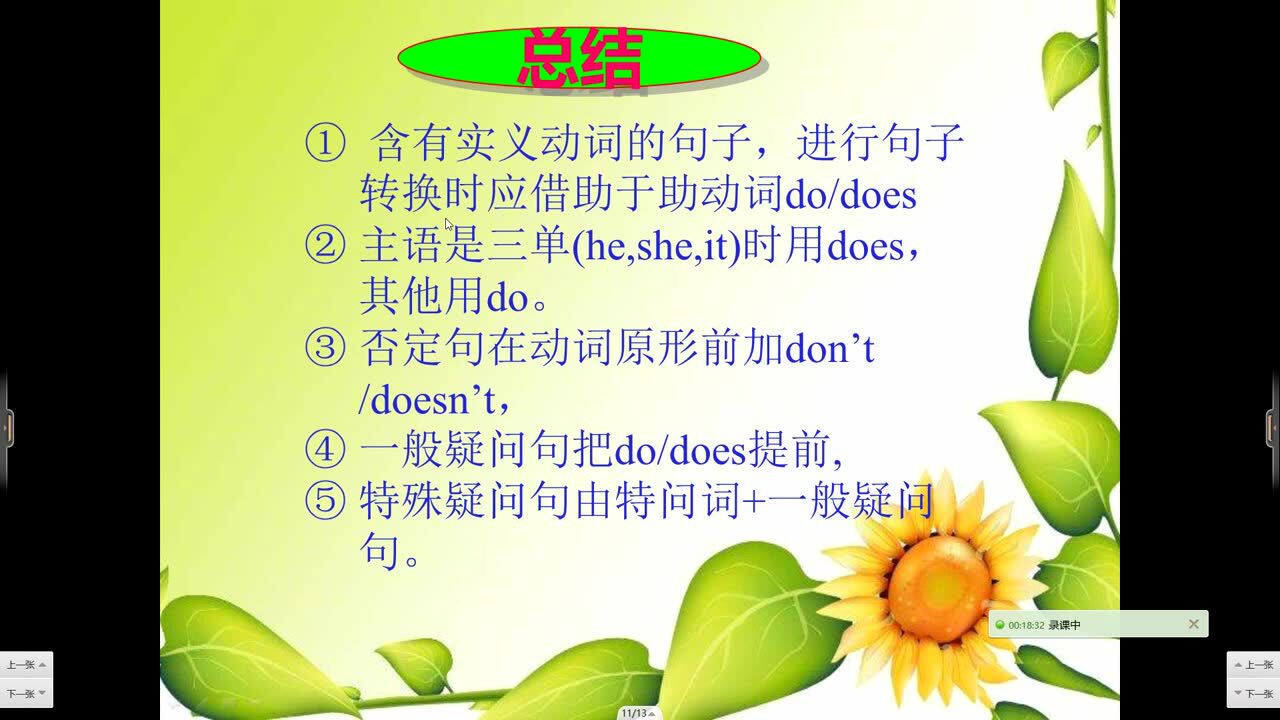 总结

① 含有实义动词的句子，进行句子转换时应借助于助动词do/does

② 主语是三单(he,she,it)时用does，其他用do。

③ 否定句在动词原形前加don’t /doesn’t，

④ 一般疑问句把do/does提前,

⑤ 特殊疑问句由特问词+一般疑问句。

00:18:32 录课中

上一张
下一张

上一张
下一张

11/13